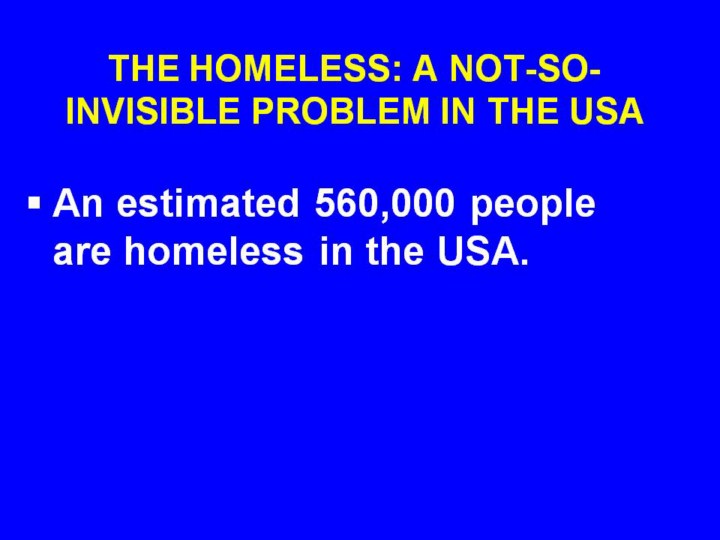 THE HOMELESS: A NOT-SO-INVISIBLE PROBLEM IN THE USA

▪ An estimated 560,000 people are homeless in the USA.